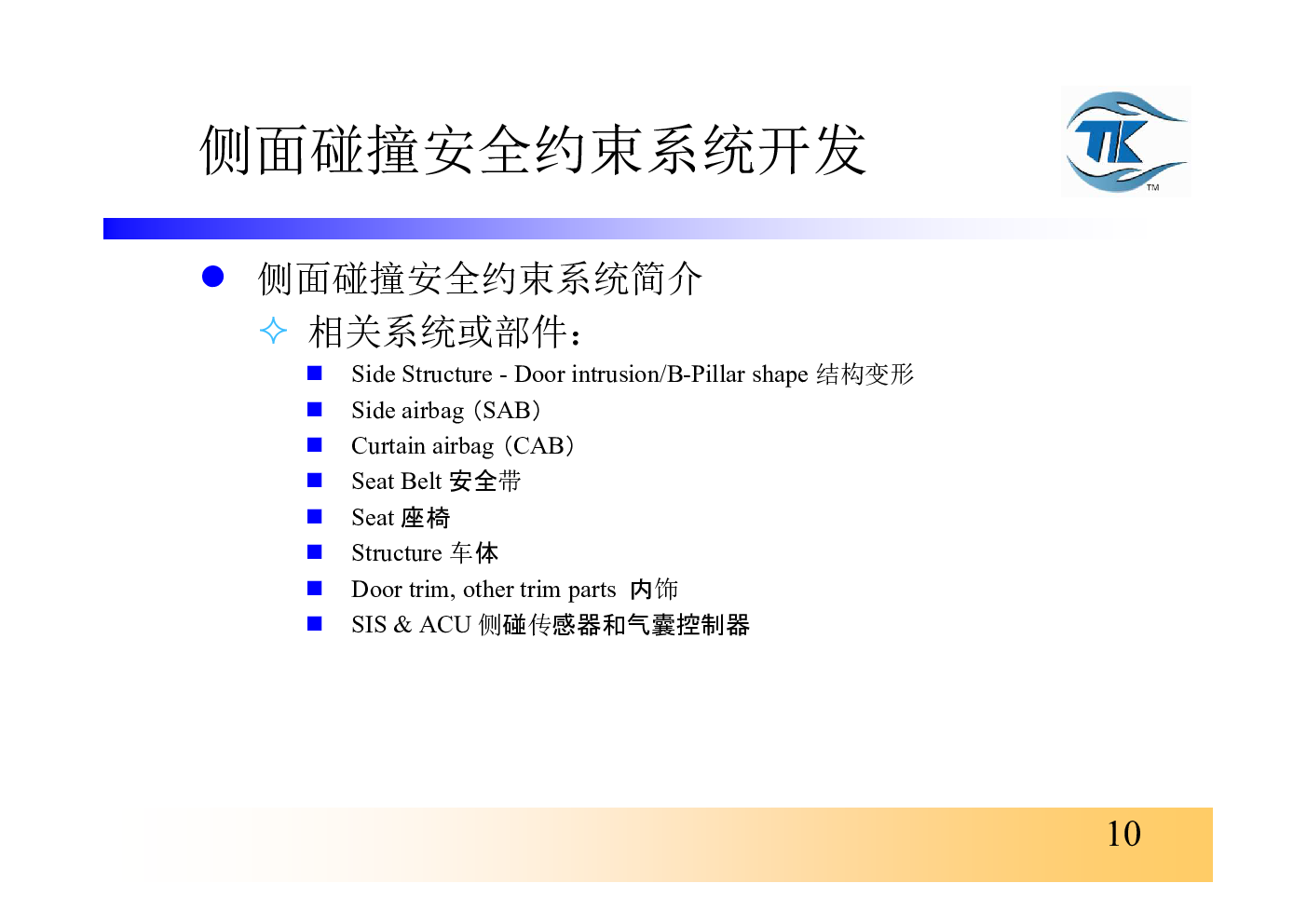 侧面碰撞安全约束系统开发

TK

TM

侧面碰撞安全约束系统简介

相关系统或部件：

Side Structure - Door intrusion/B-Pillar shape 结构变形

Side airbag（SAB）

Curtain airbag（CAB）

Seat Belt 安全带

Seat 座椅

Structure 车体

Door trim, other trim parts 内饰

SIS & ACU 侧碰传感器和气囊控制器

10